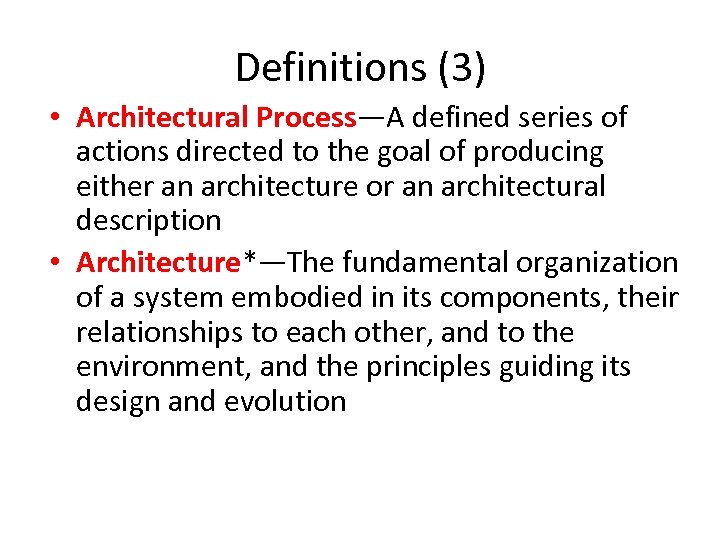 Definitions (3)

• Architectural Process—A defined series of actions directed to the goal of producing either an architecture or an architectural description

• Architecture*—The fundamental organization of a system embodied in its components, their relationships to each other, and to the environment, and the principles guiding its design and evolution